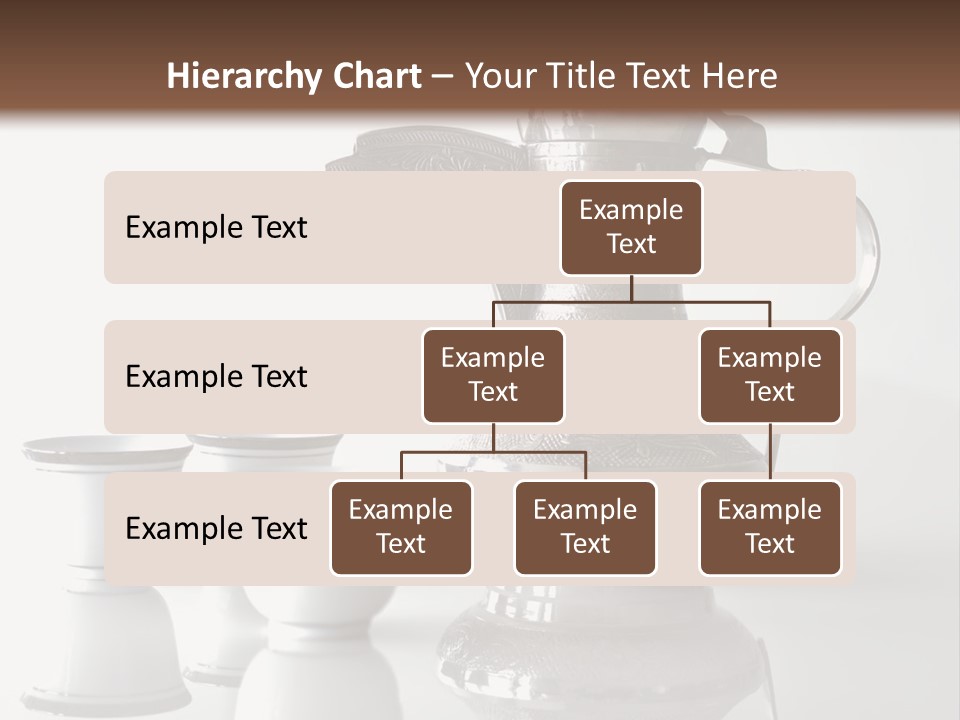 Hierarchy Chart – Your Title Text Here

Example Text

Example Text

Example Text

Example Text

Example Text

Example Text

Example Text

Example Text

Example Text